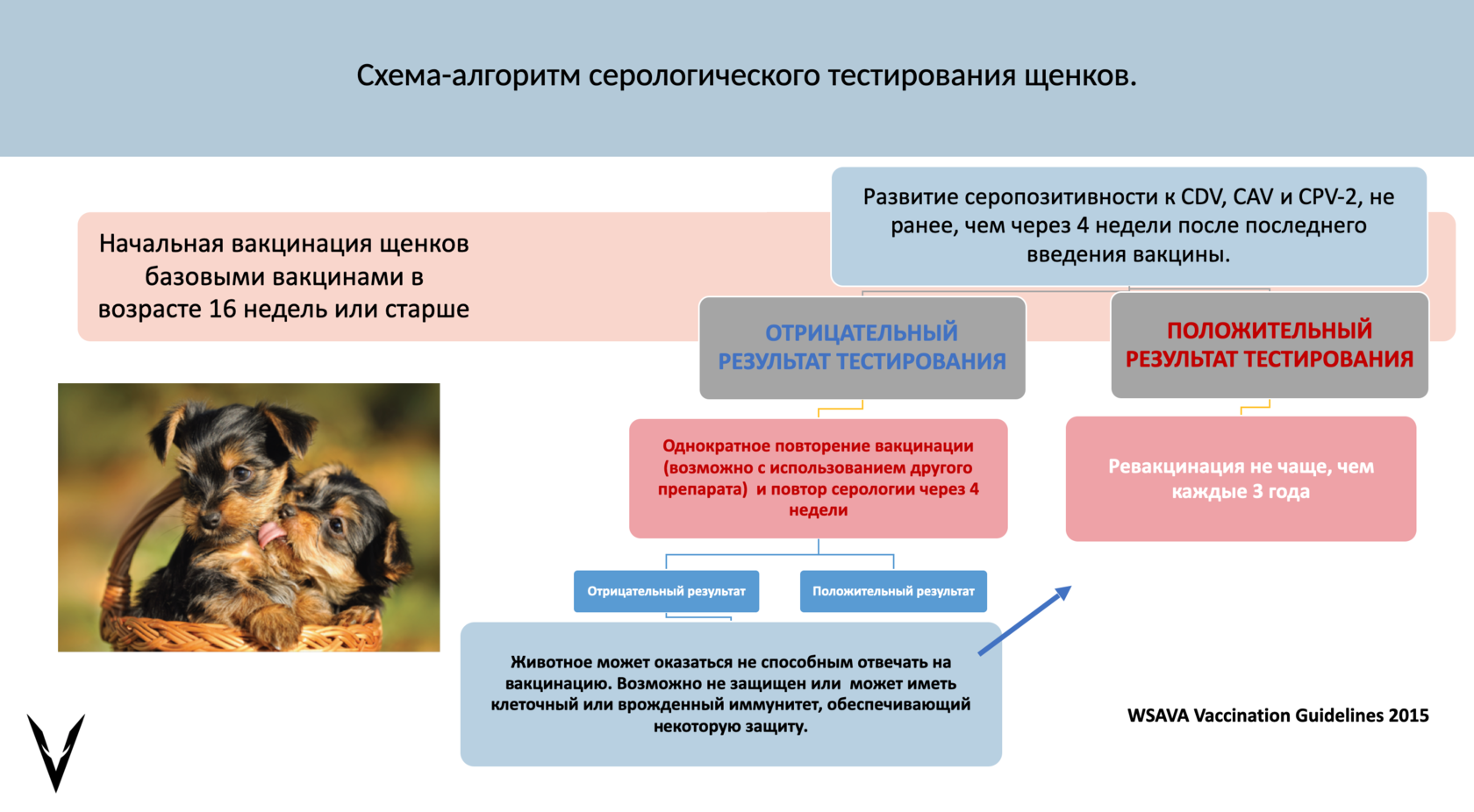 Схема-алгоритм серологического тестирования щенков.

Начальная вакцинация щенков базовыми вакцинами в возрасте 16 недель или старше

Развитие серопозитивности к CDV, CAV и CPV-2, не ранее, чем через 4 недели после последнего введения вакцины.

ОТРИЦАТЕЛЬНЫЙ РЕЗУЛЬТАТ ТЕСТИРОВАНИЯ

ПОЛОЖИТЕЛЬНЫЙ РЕЗУЛЬТАТ ТЕСТИРОВАНИЯ

Однократное повторение вакцинации (возможно с использованием другого препарата) и повтор серологии через 4 недели

Ревакцинация не чаще, чем каждые 3 года

Отрицательный результат

Положительный результат

Животное может оказаться не способным отвечать на вакцинацию. Возможно не защищен или может иметь клеточный или врожденный иммунитет, обеспечивающий некоторую защиту.

WSAVA Vaccination Guidelines 2015